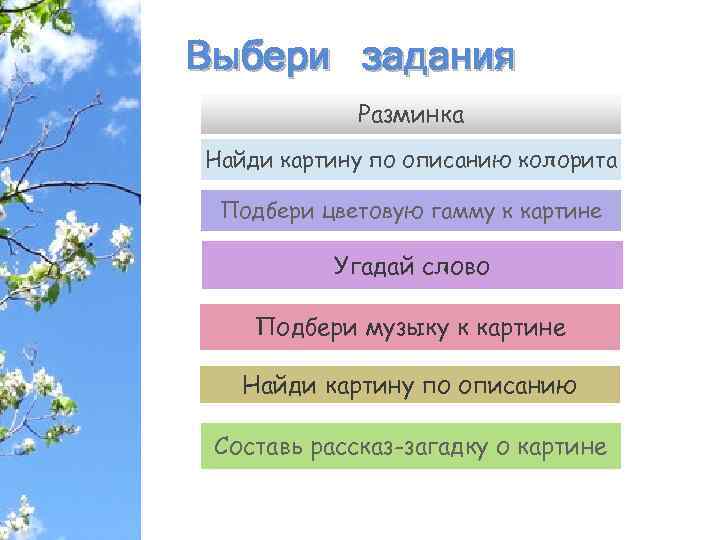 Выбери задания

Разминка

Найди картину по описанию колорита

Подбери цветовую гамму к картине

Угадай слово

Подбери музыку к картине

Найди картину по описанию

Составь рассказ-загадку о картине